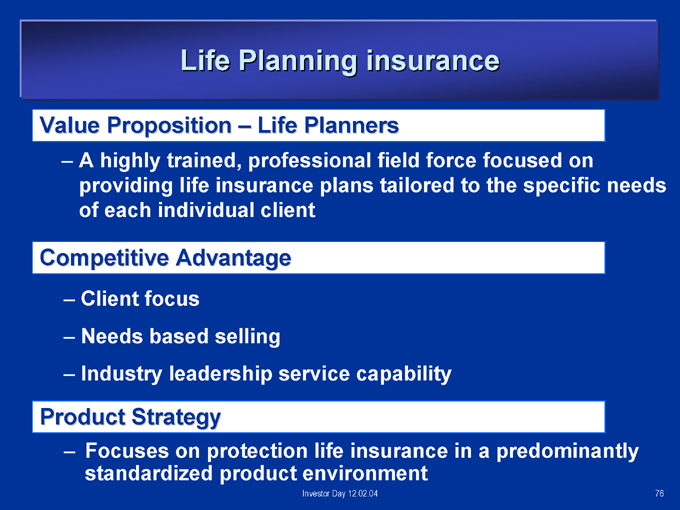 Life Planning insurance

Value Proposition – Life Planners

– A highly trained, professional field force focused on providing life insurance plans tailored to the specific needs of each individual client

Competitive Advantage

– Client focus

– Needs based selling

– Industry leadership service capability

Product Strategy

– Focuses on protection life insurance in a predominantly standardized product environment

Investor Day 12.02.04

76